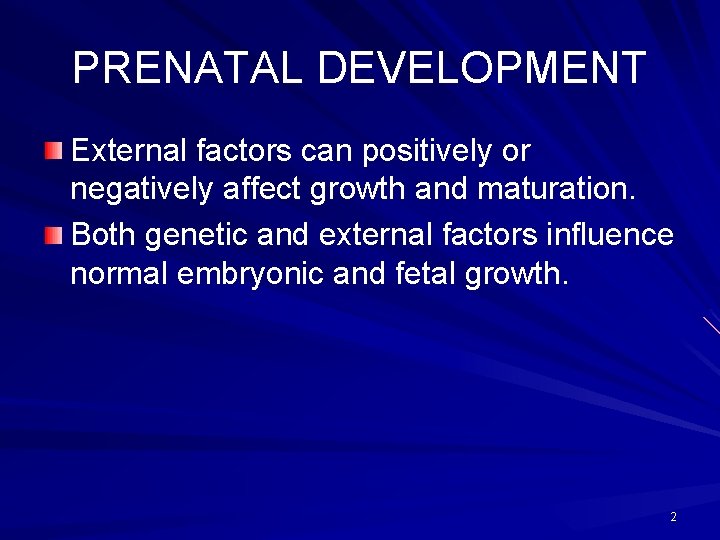 PRENATAL DEVELOPMENT

External factors can positively or negatively affect growth and maturation.

Both genetic and external factors influence normal embryonic and fetal growth.

2